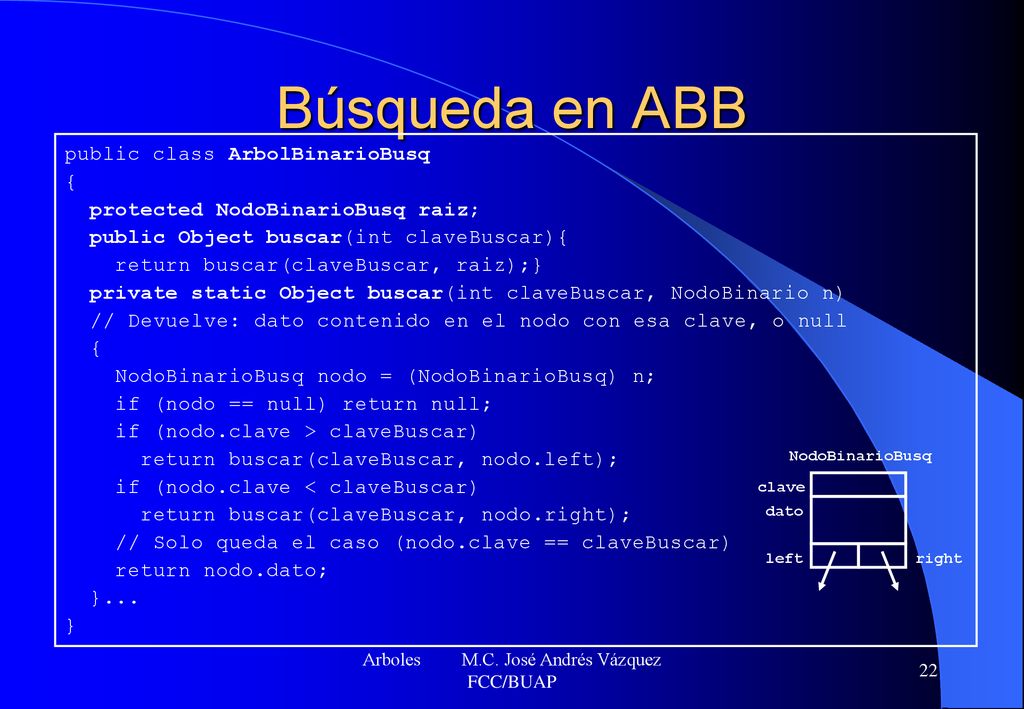 Búsqueda en ABB

public class ArbolBinarioBusq
{
  protected NodoBinarioBusq raiz;
  public Object buscar(int claveBuscar){
    return buscar(claveBuscar, raiz);}
  private static Object buscar(int claveBuscar, NodoBinario n)
  // Devuelve: dato contenido en el nodo con esa clave, o null
  {
    NodoBinarioBusq nodo = (NodoBinarioBusq) n;
    if (nodo == null) return null;
    if (nodo.clave > claveBuscar)
      return buscar(claveBuscar, nodo.left);
    if (nodo.clave < claveBuscar)
      return buscar(claveBuscar, nodo.right);
    // Solo queda el caso (nodo.clave == claveBuscar)
    return nodo.dato;
  }...
}

NodoBinarioBusq
clave
dato
left
right

Arboles M.C. José Andrés Vázquez FCC/BUAP

22